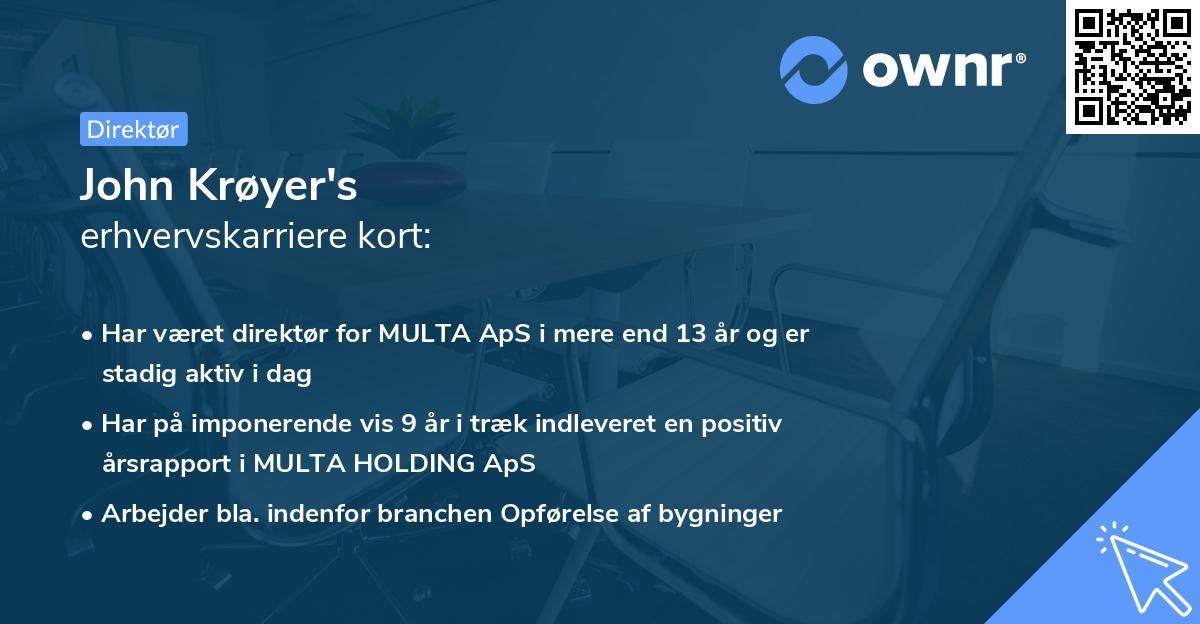 ownr®

Direktør

John Krøyer's
erhvervskarriere kort:

• Har været direktør for MULTA ApS i mere end 13 år og er stadig aktiv i dag

• Har på imponerende vis 9 år i træk indleveret en positiv årsrapport i MULTA HOLDING ApS

• Arbejder bla. indenfor branchen Opførelse af bygninger